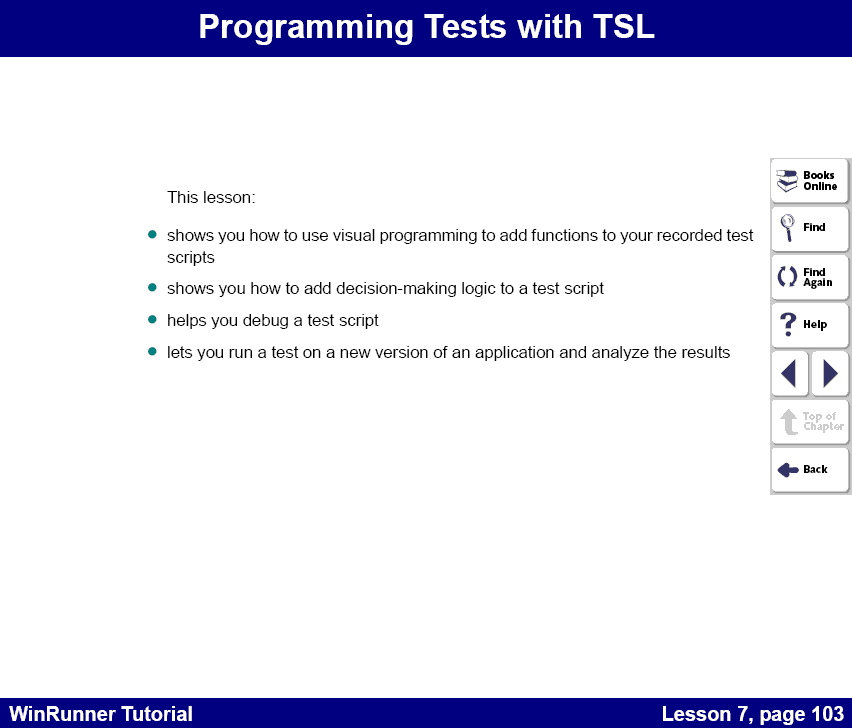 Programming Tests with TSL

This lesson:

- shows you how to use visual programming to add functions to your recorded test scripts
- shows you how to add decision-making logic to a test script
- helps you debug a test script
- lets you run a test on a new version of an application and analyze the results

Books Online
Find
Find Again
Help
Top of Chapter
Back

WinRunner Tutorial
Lesson 7, page 103